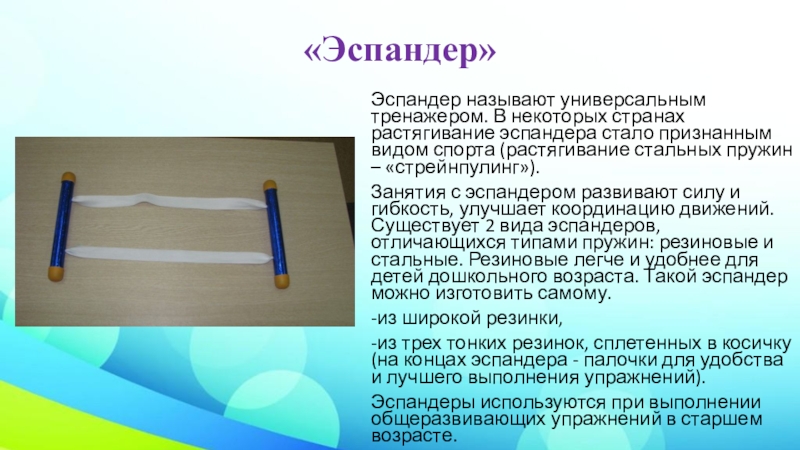 «Эспандер»

Эспандер называют универсальным тренажером. В некоторых странах растягивание эспандера стало признанным видом спорта (растягивание стальных пружин – «стрейнпулинг»).

Занятия с эспандером развивают силу и гибкость, улучшает координацию движений. Существует 2 вида эспандеров, отличающихся типами пружин: резиновые и стальные. Резиновые легче и удобнее для детей дошкольного возраста. Такой эспандер можно изготовить самому.

-из широкой резинки,

-из трех тонких резинок, сплетенных в косичку (на концах эспандера - палочки для удобства и лучшего выполнения упражнений).

Эспандеры используются при выполнении общеразвивающих упражнений в старшем возрасте.